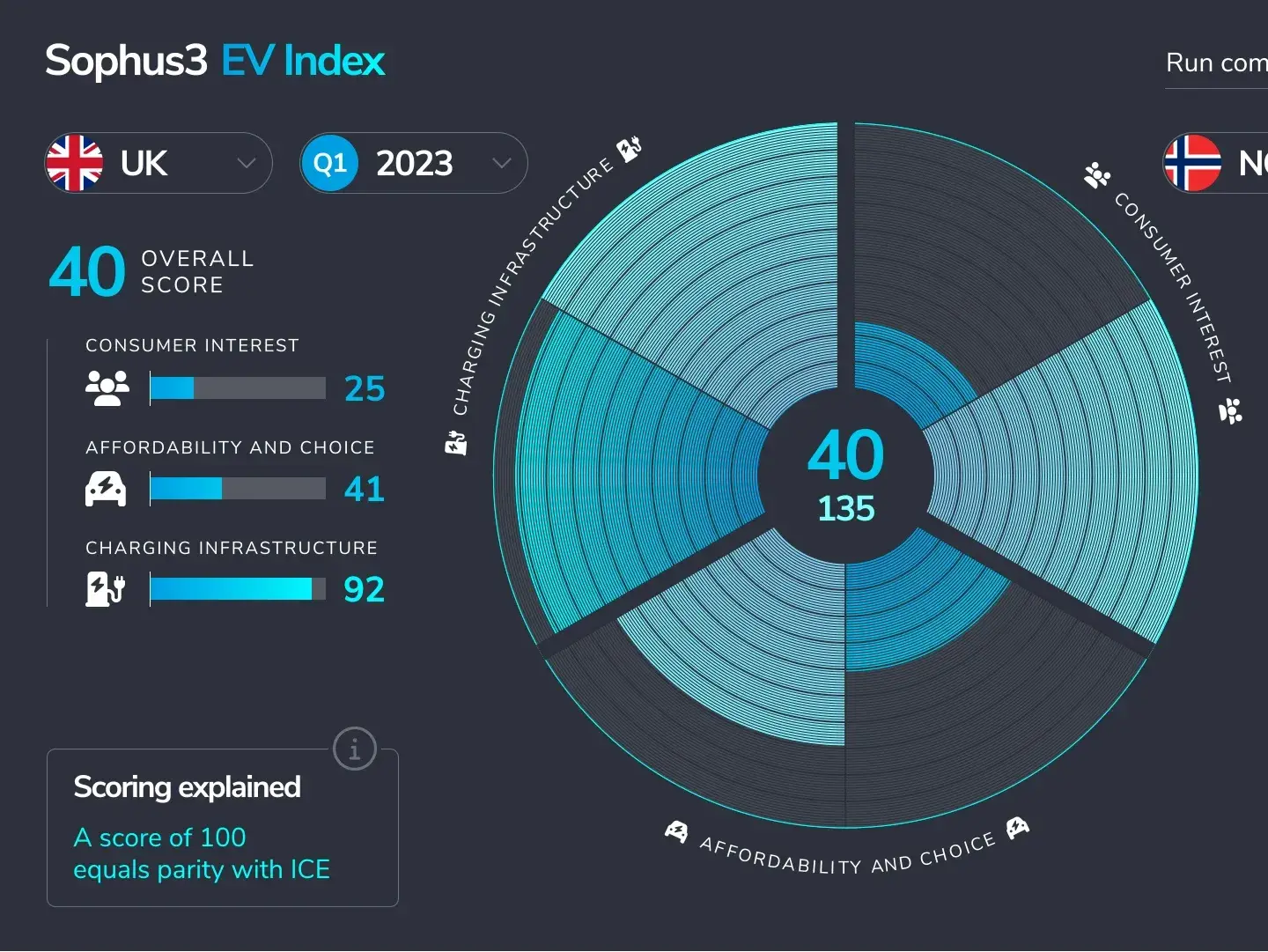 Sophus3 EV Index

Run com

UK

Q1 2023

N

40 OVERALL SCORE

CONSUMER INTEREST
25

AFFORDABILITY AND CHOICE
41

CHARGING INFRASTRUCTURE
92

Scoring explained
A score of 100 equals parity with ICE

CHARGING INFRASTRUCTURE

CONSUMER INTEREST

AFFORDABILITY AND CHOICE

40
135